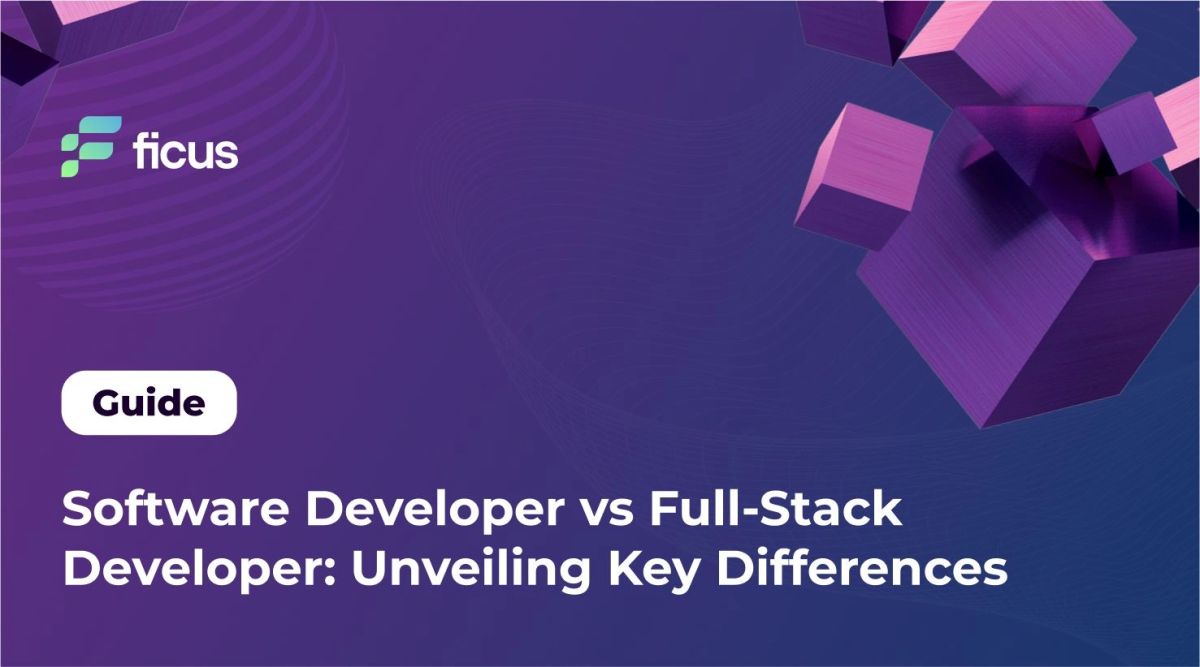 ficus

Guide

Software Developer vs Full-Stack Developer: Unveiling Key Differences